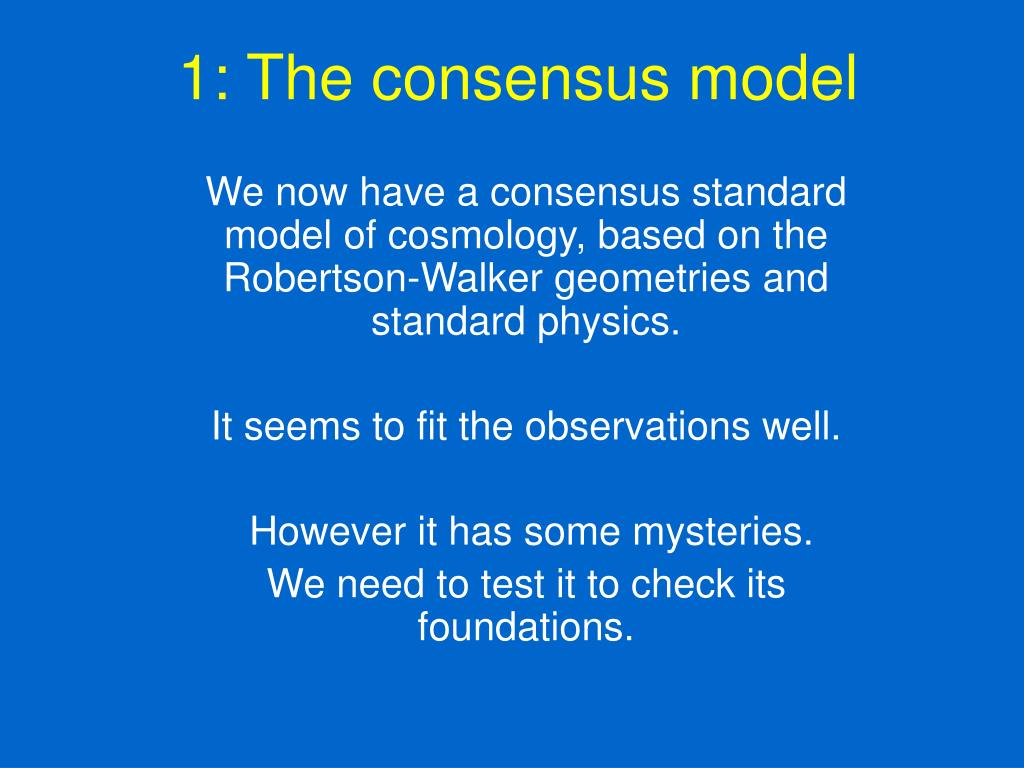 1: The consensus model

We now have a consensus standard model of cosmology, based on the Robertson-Walker geometries and standard physics.

It seems to fit the observations well.

However it has some mysteries.
We need to test it to check its foundations.